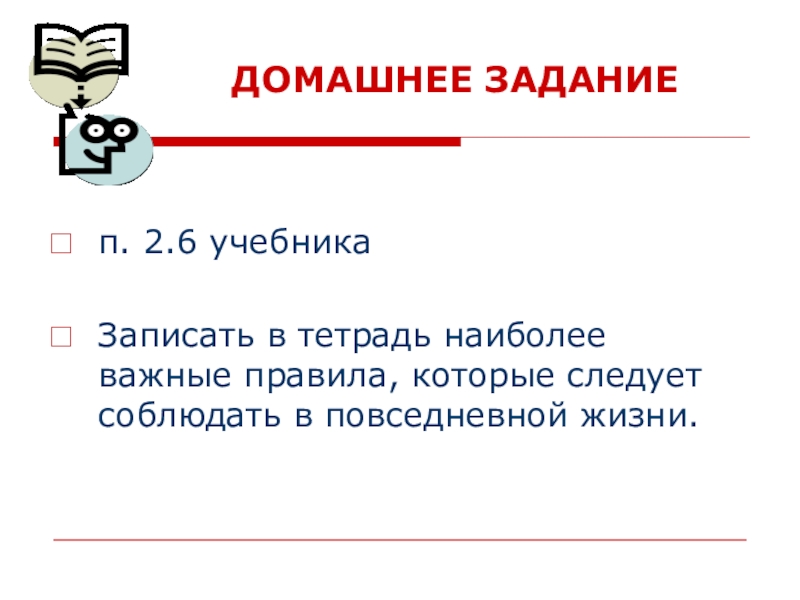 ДОМАШНЕЕ ЗАДАНИЕ

п. 2.6 учебника

Записать в тетрадь наиболее важные правила, которые следует соблюдать в повседневной жизни.